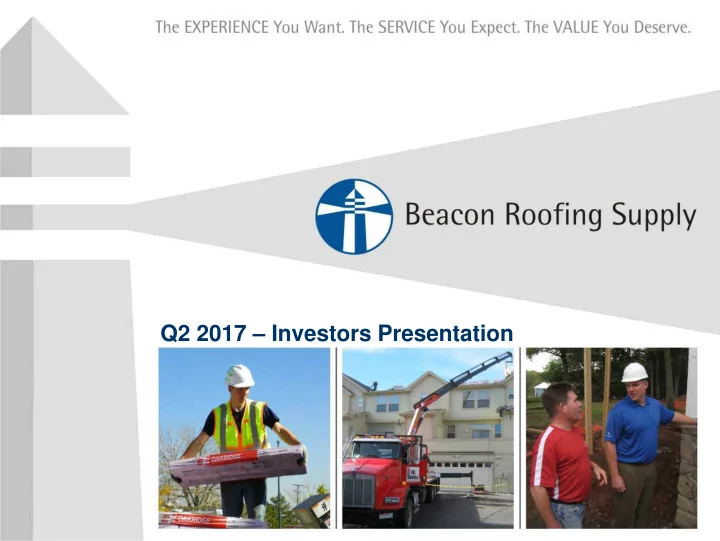 The EXPERIENCE You Want. The SERVICE You Expect. The VALUE You Deserve.

Beacon Roofing Supply

Q2 2017 – Investors Presentation

OAKRIDGE

OAKRIDGE